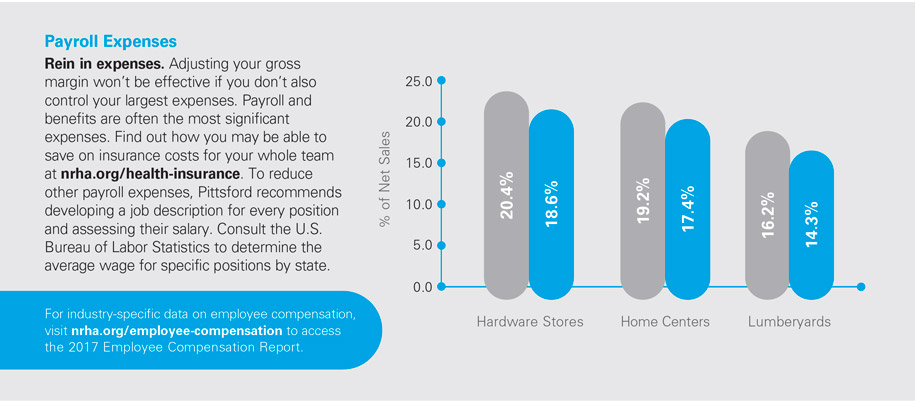 Payroll Expenses

Rein in expenses. Adjusting your gross margin won't be effective if you don't also control your largest expenses. Payroll and benefits are often the most significant expenses. Find out how you may be able to save on insurance costs for your whole team at nrha.org/health-insurance. To reduce other payroll expenses, Pittsford recommends developing a job description for every position and assessing their salary. Consult the U.S. Bureau of Labor Statistics to determine the average wage for specific positions by state.

For industry-specific data on employee compensation, visit nrha.org/employee-compensation to access the 2017 Employee Compensation Report.

% of Net Sales

25.0
20.0
15.0
10.0
5.0
0.0

20.4%
18.6%
19.2%
17.4%
16.2%
14.3%

Hardware Stores
Home Centers
Lumberyards